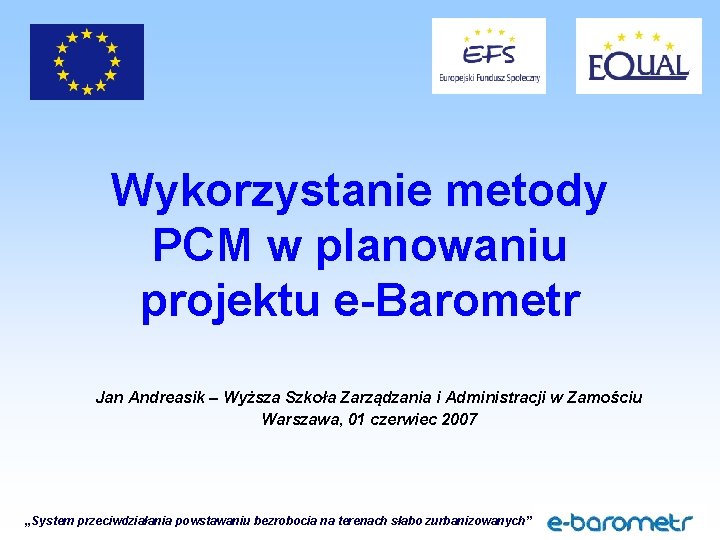 EFS
Europejski Fundusz Społeczny

EQUAL

Wykorzystanie metody PCM w planowaniu projektu e-Barometr

Jan Andreasik – Wyższa Szkoła Zarządzania i Administracji w Zamościu
Warszawa, 01 czerwiec 2007

„System przeciwdziałania powstawaniu bezrobocia na terenach słabo zurbanizowanych”

e-barometr